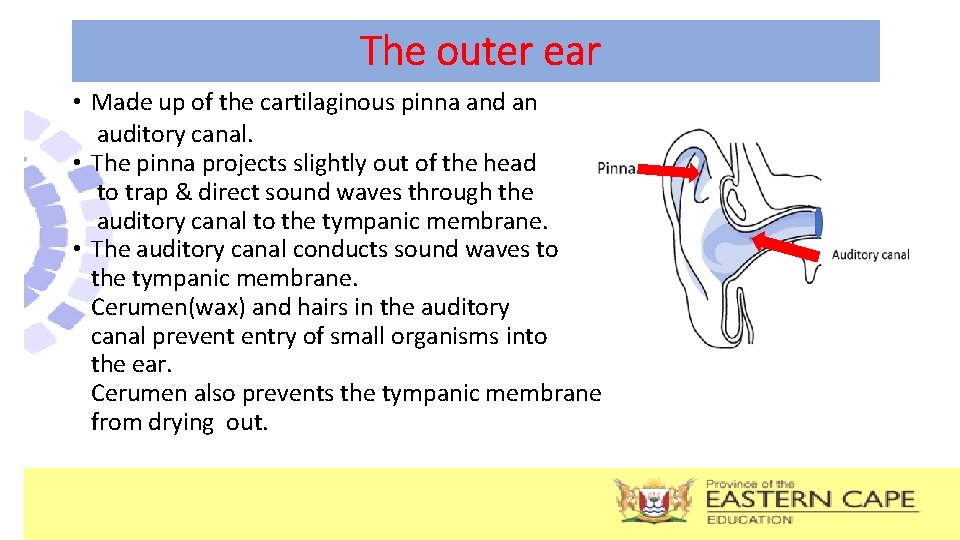 The outer ear

• Made up of the cartilaginous pinna and an auditory canal.
• The pinna projects slightly out of the head to trap & direct sound waves through the auditory canal to the tympanic membrane.
• The auditory canal conducts sound waves to the tympanic membrane.
Cerumen(wax) and hairs in the auditory canal prevent entry of small organisms into the ear.
Cerumen also prevents the tympanic membrane from drying out.

Pinna
Auditory canal

Province of the
EASTERN CAPE
EDUCATION